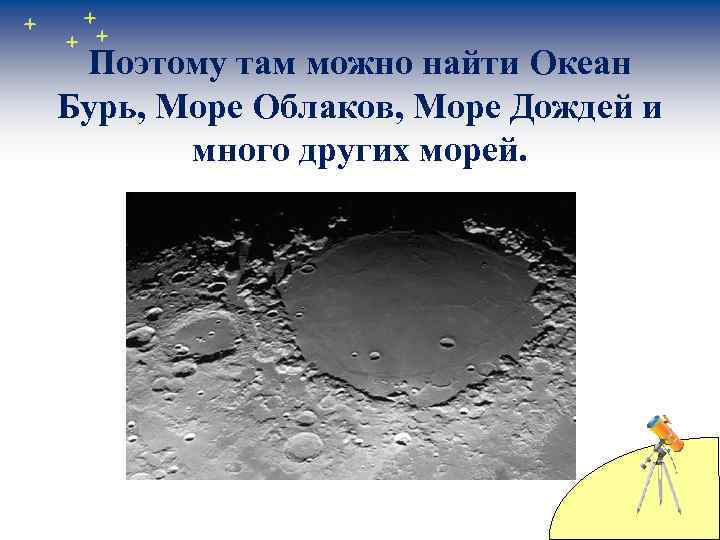 Поэтому там можно найти Океан Бурь, Море Облаков, Море Дождей и много других морей.